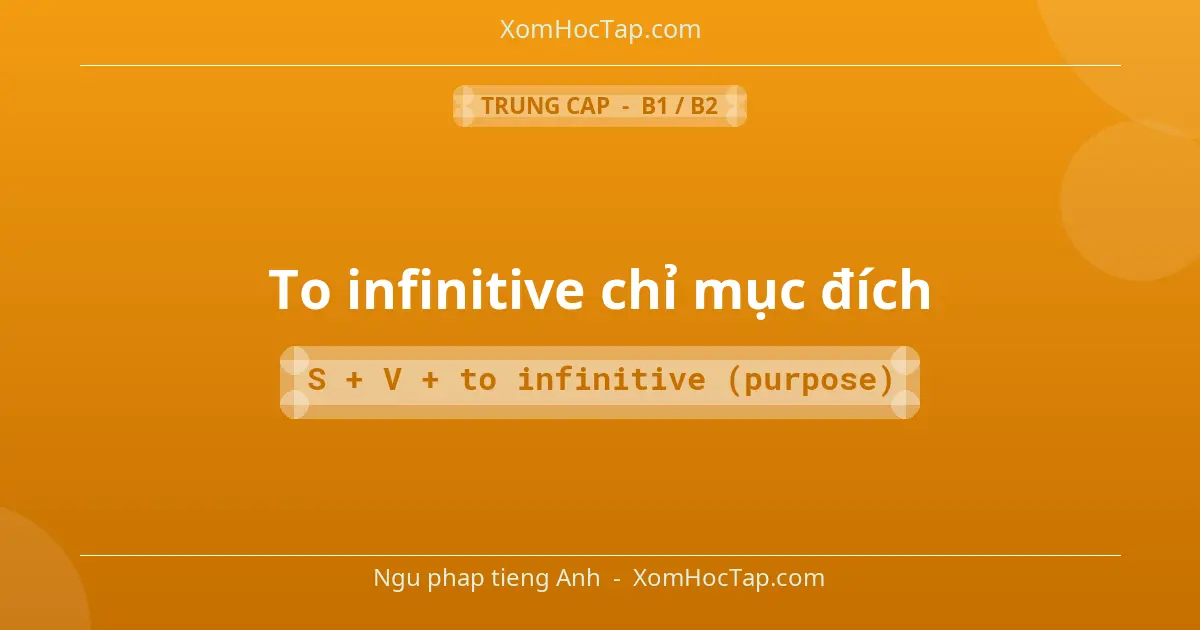 XomHocTap.com

TRUNG CAP - B1 / B2

To infinitive chỉ mục đích

S + V + to infinitive (purpose)

Ngu phap tieng Anh - XomHocTap.com